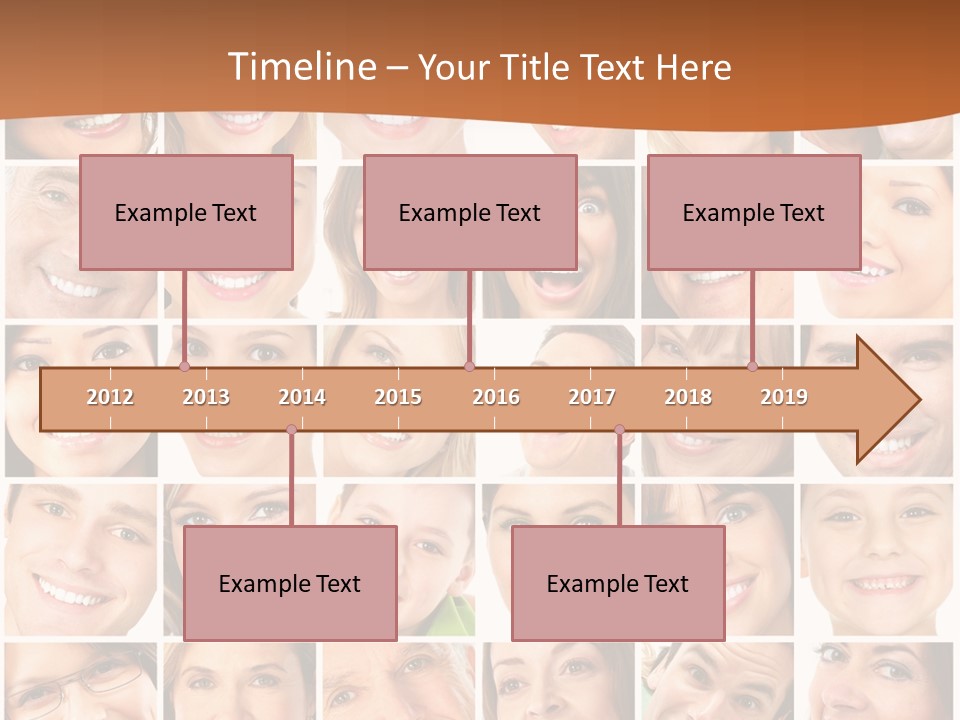 Timeline – Your Title Text Here

Example Text

Example Text

Example Text

2012 2013 2014 2015 2016 2017 2018 2019

Example Text

Example Text